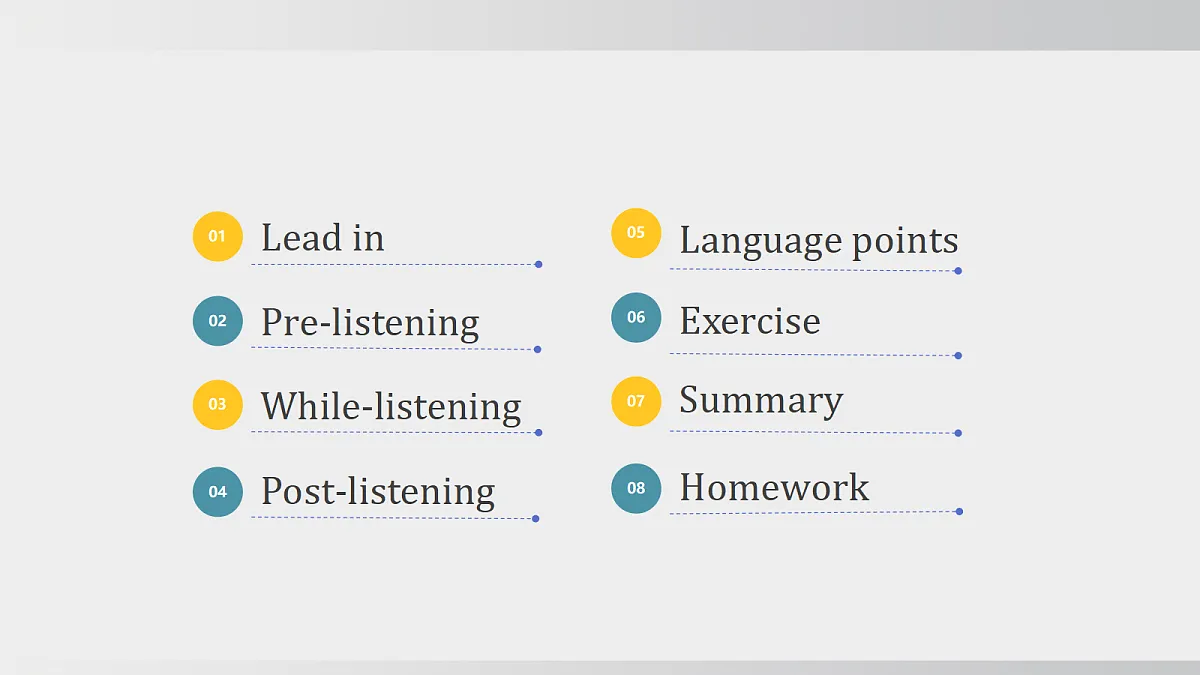 01 Lead in

02 Pre-listening

03 While-listening

04 Post-listening

05 Language points

06 Exercise

07 Summary

08 Homework